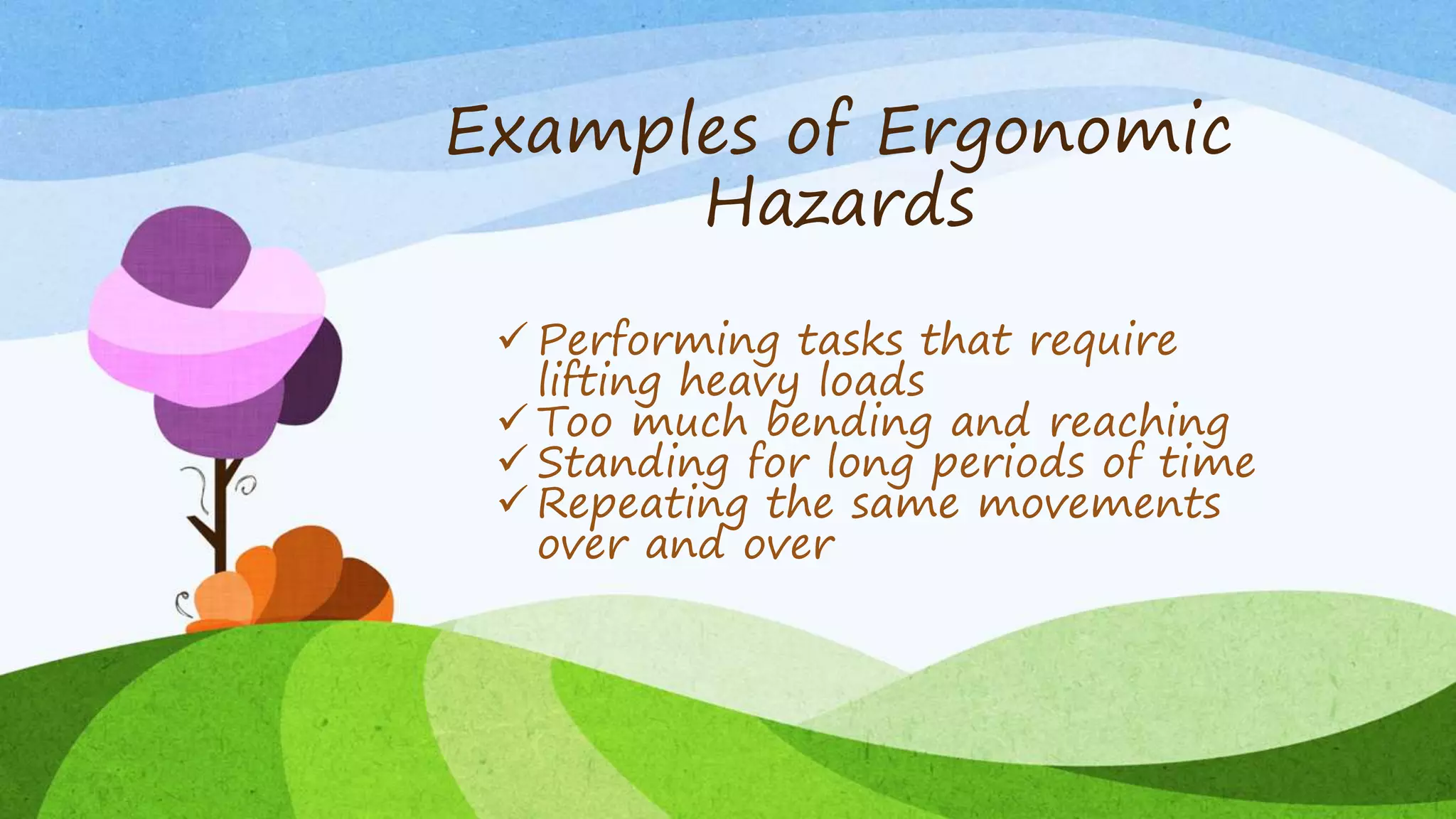 Examples of Ergonomic Hazards

✓ Performing tasks that require lifting heavy loads
✓ Too much bending and reaching
✓ Standing for long periods of time
✓ Repeating the same movements over and over